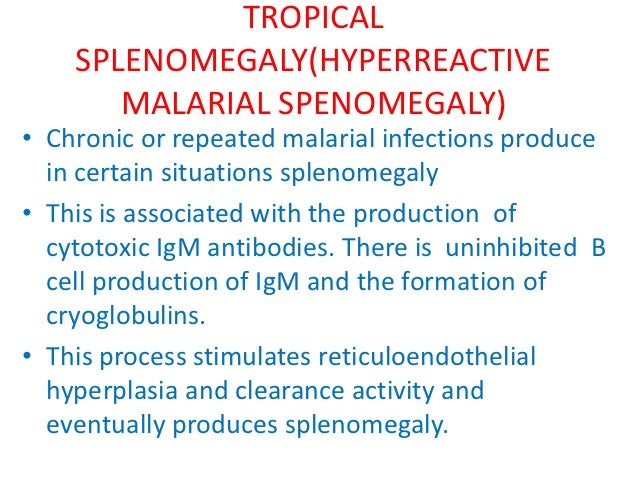 TROPICAL SPLENOMEGALY(HYPERREACTIVE MALARIAL SPENOMEGALY)

• Chronic or repeated malarial infections produce in certain situations splenomegaly

• This is associated with the production of cytotoxic IgM antibodies. There is uninhibited B cell production of IgM and the formation of cryoglobulins.

• This process stimulates reticuloendothelial hyperplasia and clearance activity and eventually produces splenomegaly.